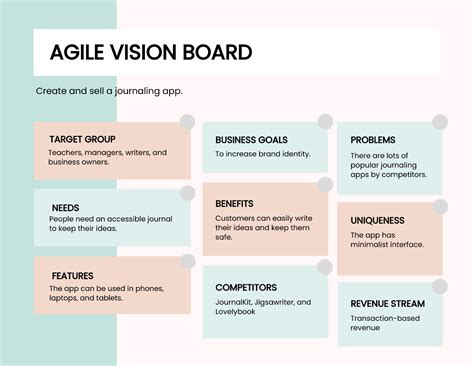 AGILE VISION BOARD

Create and sell a journaling app.

TARGET GROUP
Teachers, managers, writers, and business owners.

NEEDS
People need an accessible journal to keep their ideas.

FEATURES
The app can be used in phones, laptops, and tablets.

BUSINESS GOALS
To increase brand identity.

BENEFITS
Customers can easily write their ideas and keep them safe.

COMPETITORS
JournalKit, Jigsawriter, and Lovelybook

PROBLEMS
There are lots of popular journaling apps by competitors.

UNIQUENESS
The app has minimalist interface.

REVENUE STREAM
Transaction-based revenue